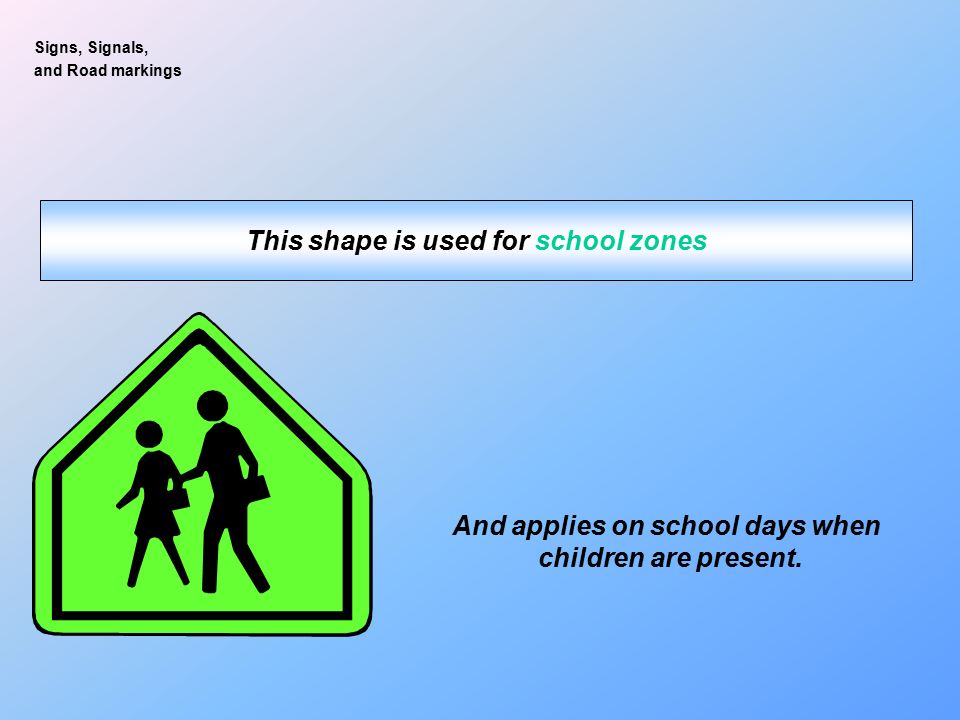 Signs, Signals,
and Road markings

This shape is used for school zones

And applies on school days when children are present.